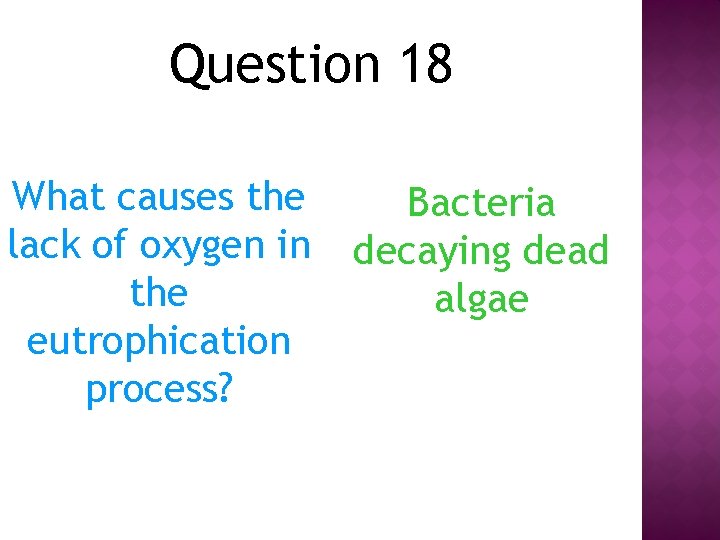 Question 18

What causes the lack of oxygen in the eutrophication process?

Bacteria decaying dead algae